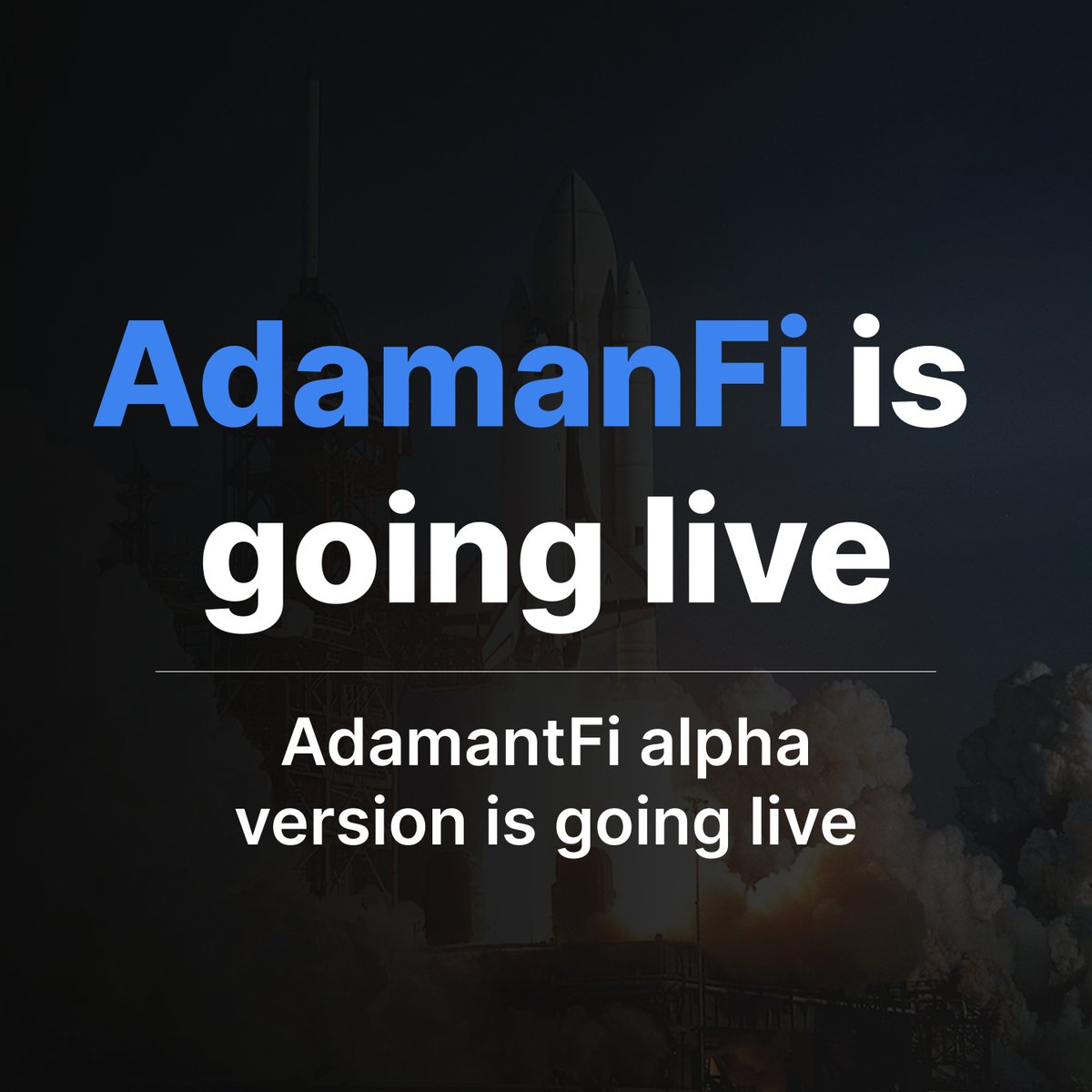 AdamanFi is going live

AdamantFi alpha version is going live